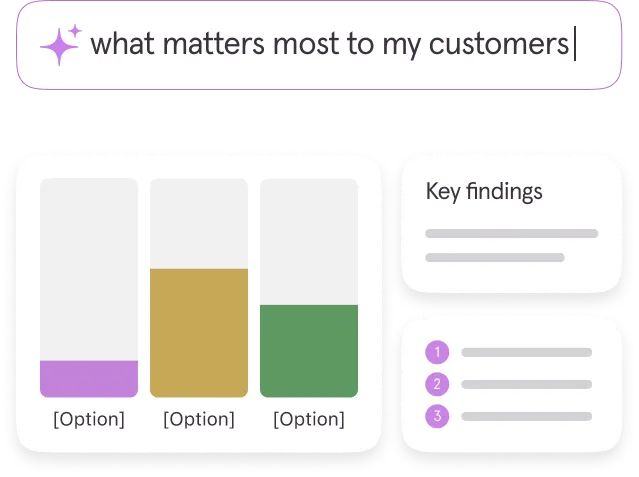 what matters most to my customers

[Option]
[Option]
[Option]

Key findings

1
2
3